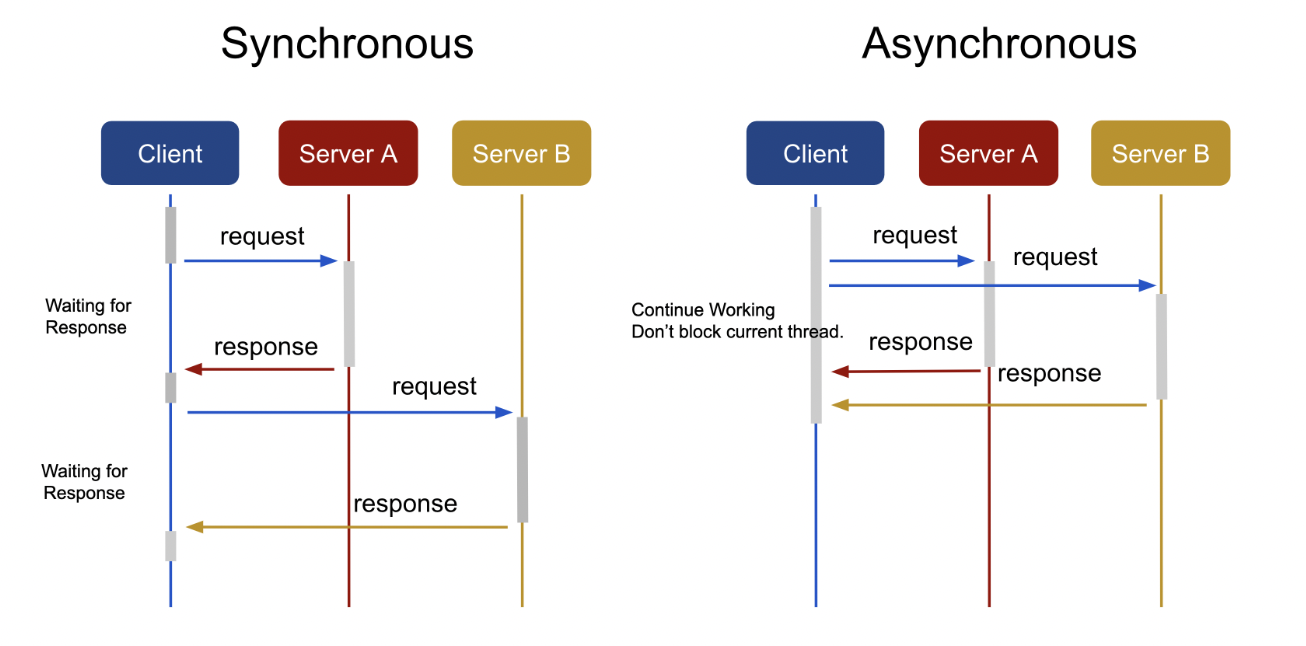 Synchronous

Client
Server A
Server B

request

Waiting for Response

response

request

Waiting for Response

response

Asynchronous

Client
Server A
Server B

request
request

Continue Working
Don't block current thread.

response
response